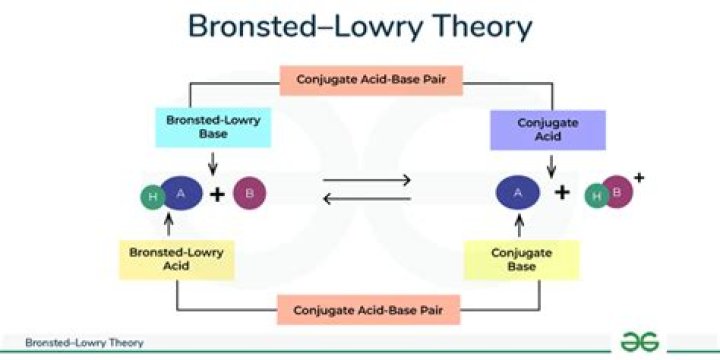 Bronsted–Lowry Theory

Conjugate Acid-Base Pair

Bronsted-Lowry Base

Conjugate Acid

H A + B

A + H B +

Bronsted-Lowry Acid

Conjugate Base

Conjugate Acid-Base Pair

Bronsted–Lowry Theory